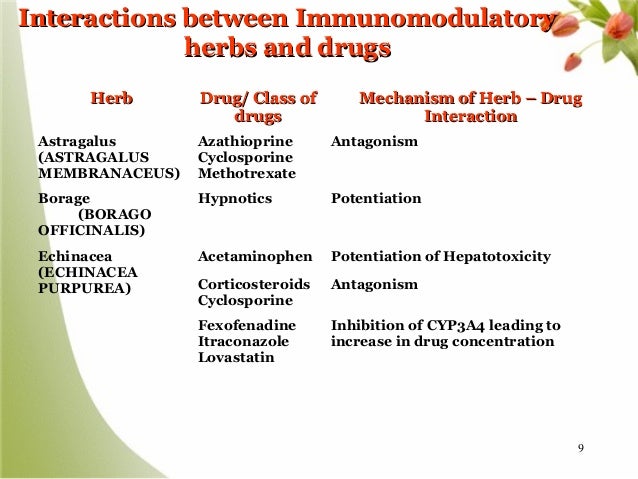 Interactions between Immunomodulatory herbs and drugs

| Herb | Drug/ Class of drugs | Mechanism of Herb – Drug Interaction |
|---|---|---|
| Astragalus (ASTRAGALUS MEMBRANACEUS) | Azathioprine Cyclosporine Methotrexate | Antagonism |
| Borage (BORAGO OFFICINALIS) | Hypnotics | Potentiation |
| Echinacea (ECHINACEA PURPUREA) | Acetaminophen | Potentiation of Hepatotoxicity |
| | Corticosteroids Cyclosporine | Antagonism |
| | Fexofenadine Itraconazole Lovastatin | Inhibition of CYP3A4 leading to increase in drug concentration |

9